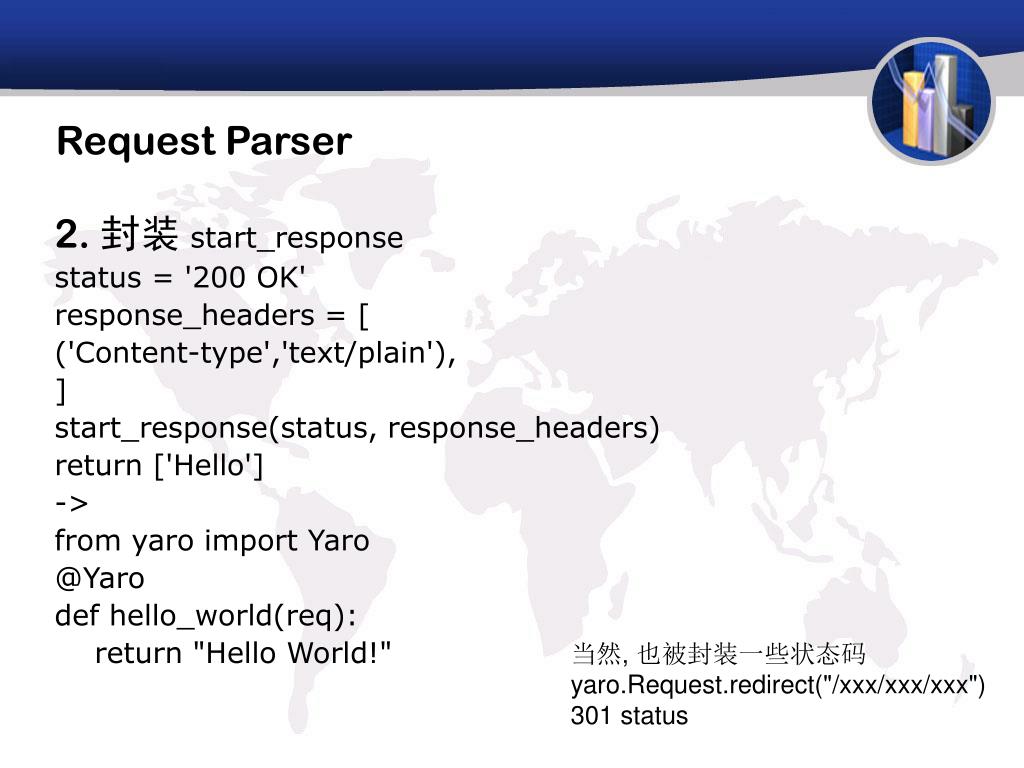 Request Parser

2. 封装 start_response
status = '200 OK'
response_headers = [
('Content-type','text/plain'),
]
start_response(status, response_headers)
return ['Hello']
->
from yaro import Yaro
@Yaro
def hello_world(req):
    return "Hello World!"

当然, 也被封装一些状态码
yaro.Request.redirect("/xxx/xxx/xxx")
301 status